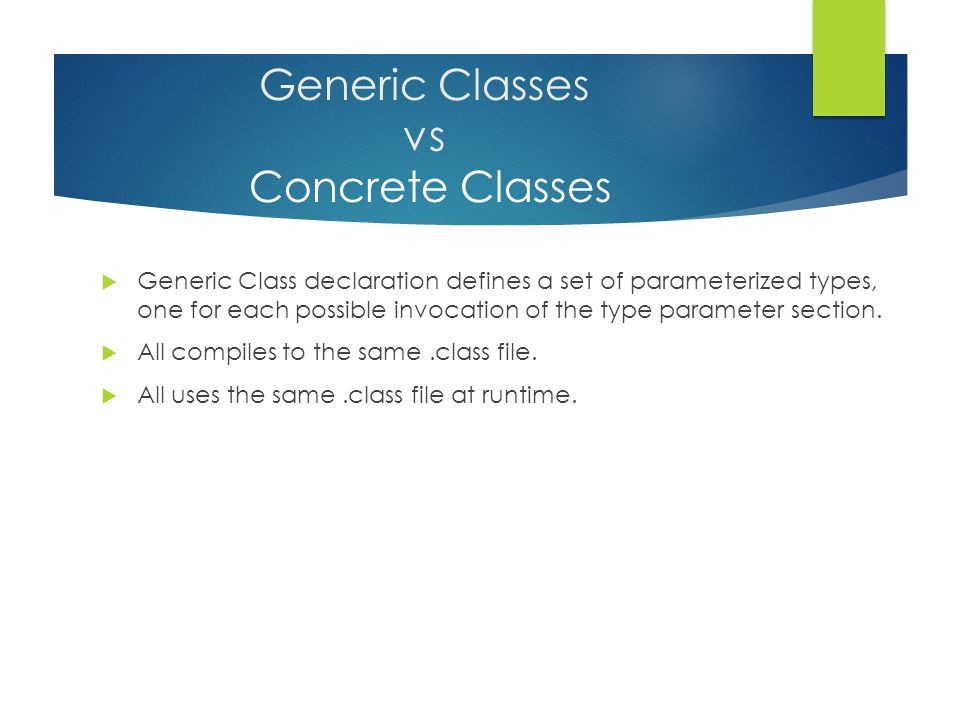 Generic Classes
vs
Concrete Classes

Generic Class declaration defines a set of parameterized types, one for each possible invocation of the type parameter section.

All compiles to the same .class file.

All uses the same .class file at runtime.